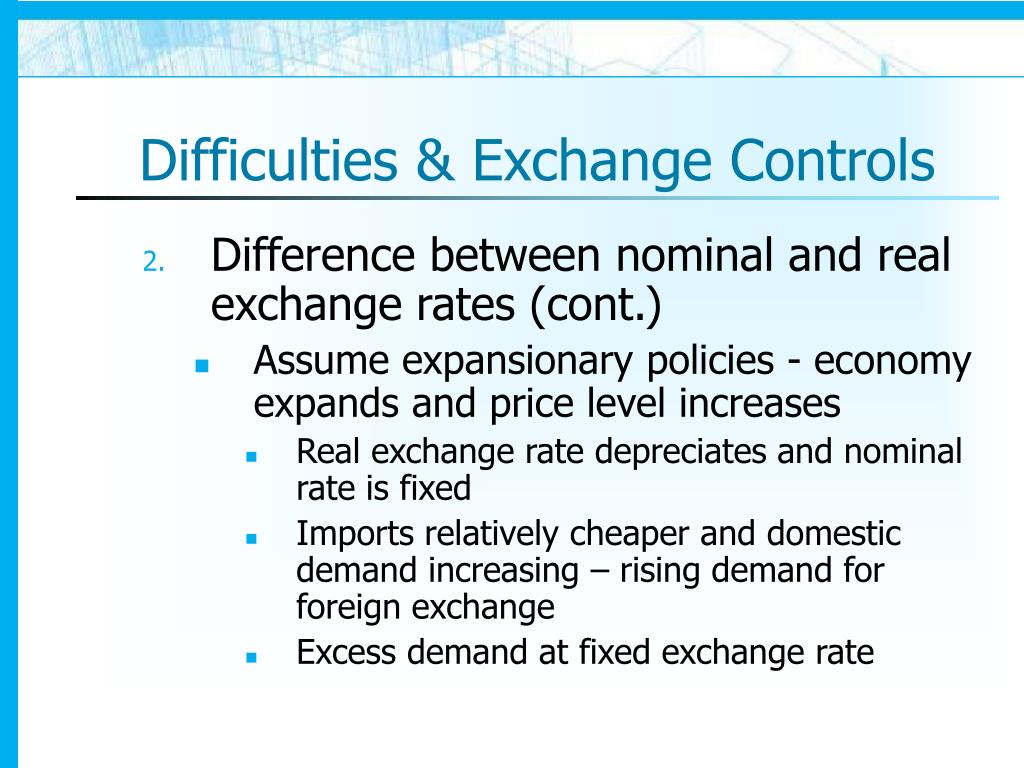 Difficulties & Exchange Controls

2. Difference between nominal and real exchange rates (cont.)

- Assume expansionary policies - economy expands and price level increases
  - Real exchange rate depreciates and nominal rate is fixed
  - Imports relatively cheaper and domestic demand increasing – rising demand for foreign exchange
  - Excess demand at fixed exchange rate